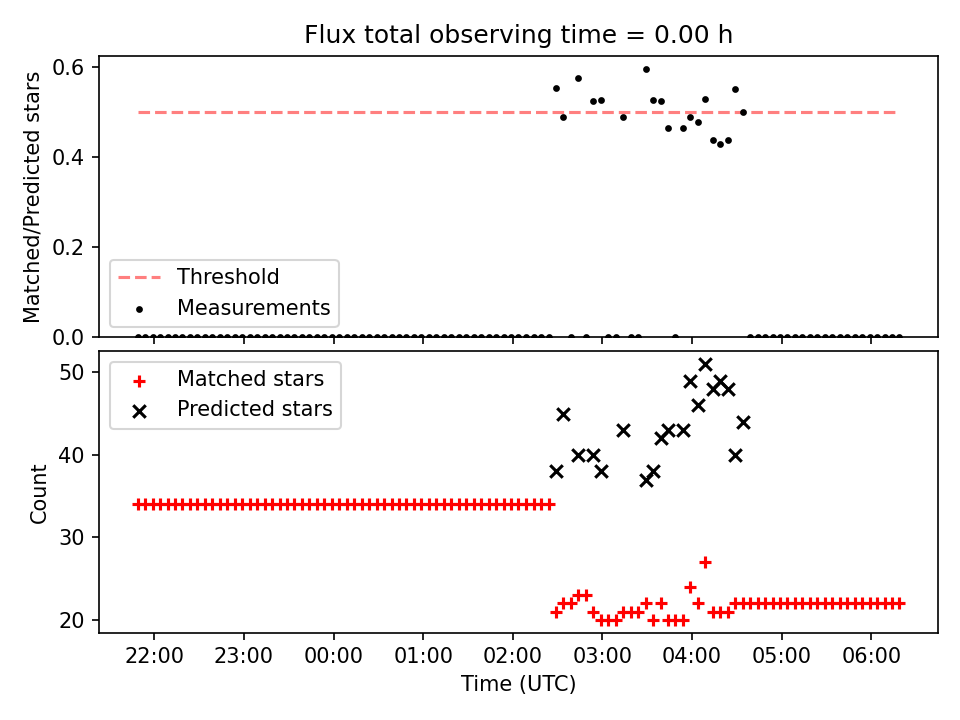 Flux total observing time = 0.00 h

Matched/Predicted stars

0.6
0.4
0.2
0.0

Threshold
Measurements

Count

50
40
30
20

Matched stars
Predicted stars

22:00 23:00 00:00 01:00 02:00 03:00 04:00 05:00 06:00

Time (UTC)